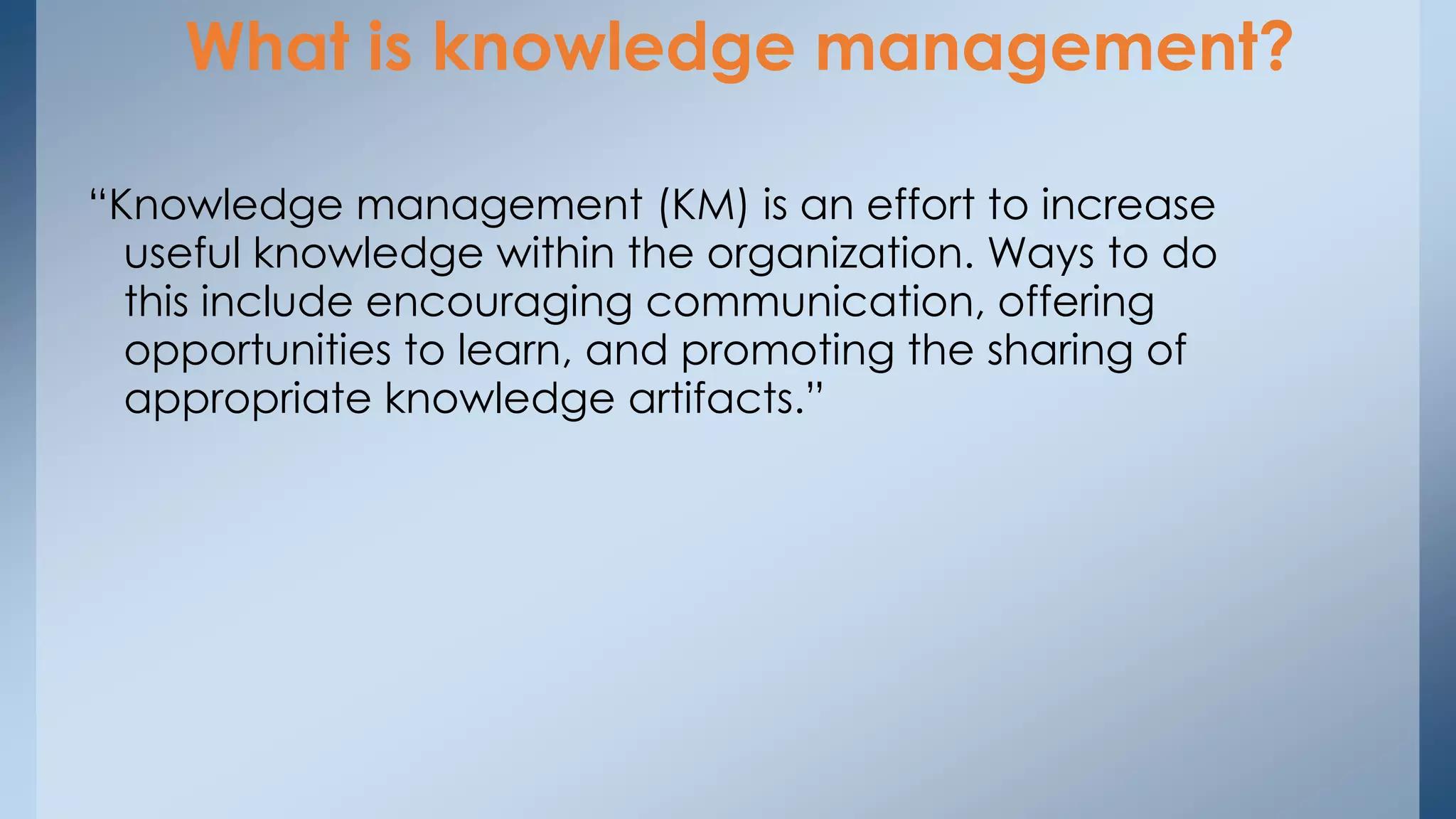 What is knowledge management?

“Knowledge management (KM) is an effort to increase useful knowledge within the organization. Ways to do this include encouraging communication, offering opportunities to learn, and promoting the sharing of appropriate knowledge artifacts.”